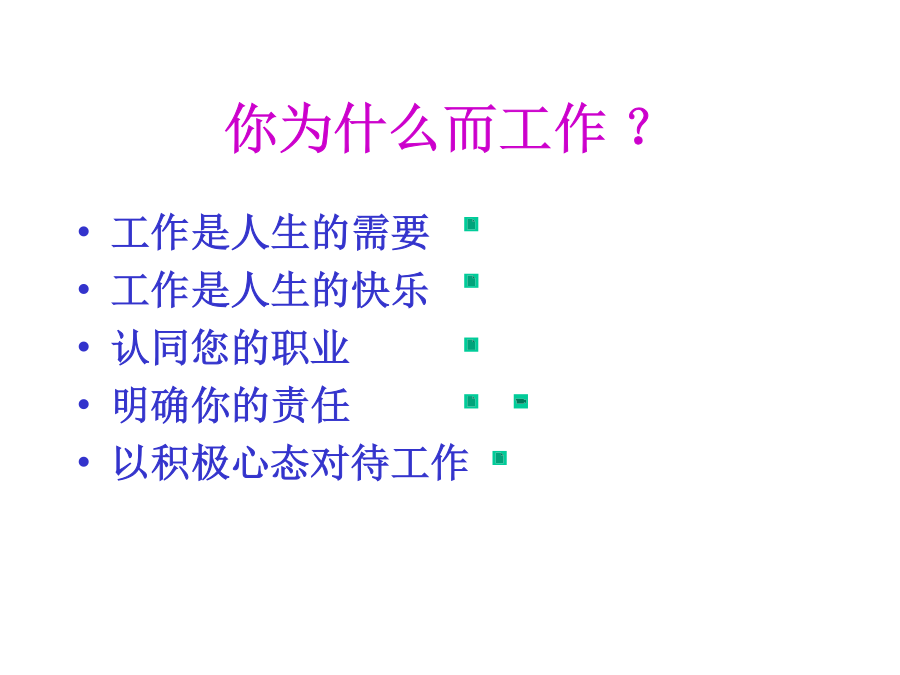 你为什么而工作？

• 工作是人生的需要
• 工作是人生的快乐
• 认同您的职业
• 明确你的责任
• 以积极心态对待工作